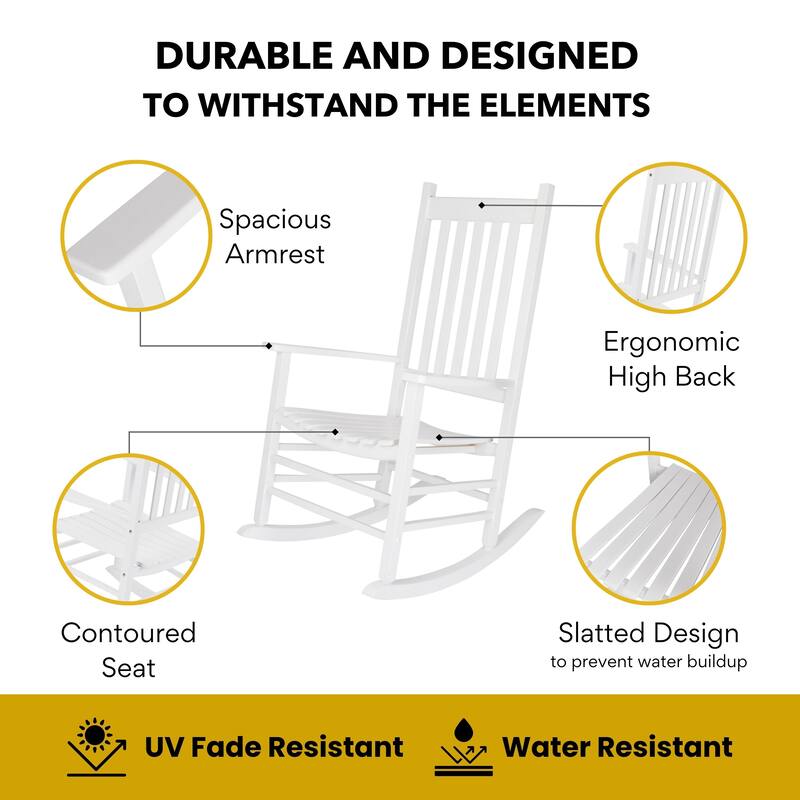 DURABLE AND DESIGNED
TO WITHSTAND THE ELEMENTS

Spacious Armrest

Ergonomic High Back

Contoured Seat

Slatted Design
to prevent water buildup

UV Fade Resistant

Water Resistant